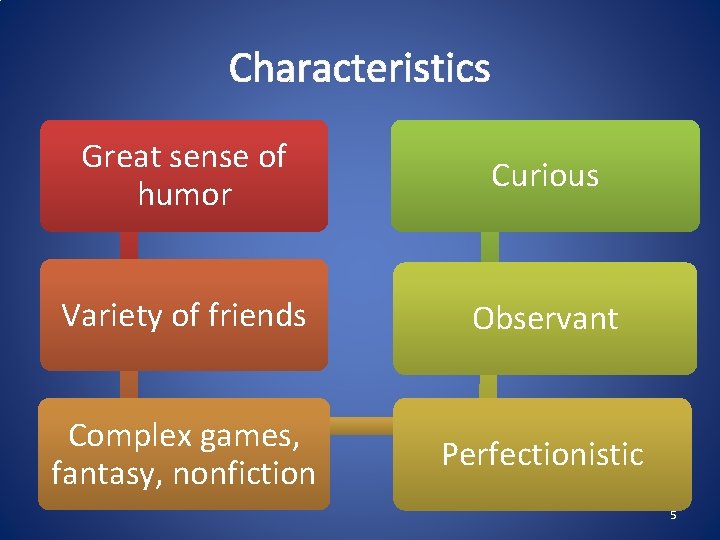 Characteristics

Great sense of humor

Variety of friends

Complex games, fantasy, nonfiction

Perfectionistic

Observant

Curious

5